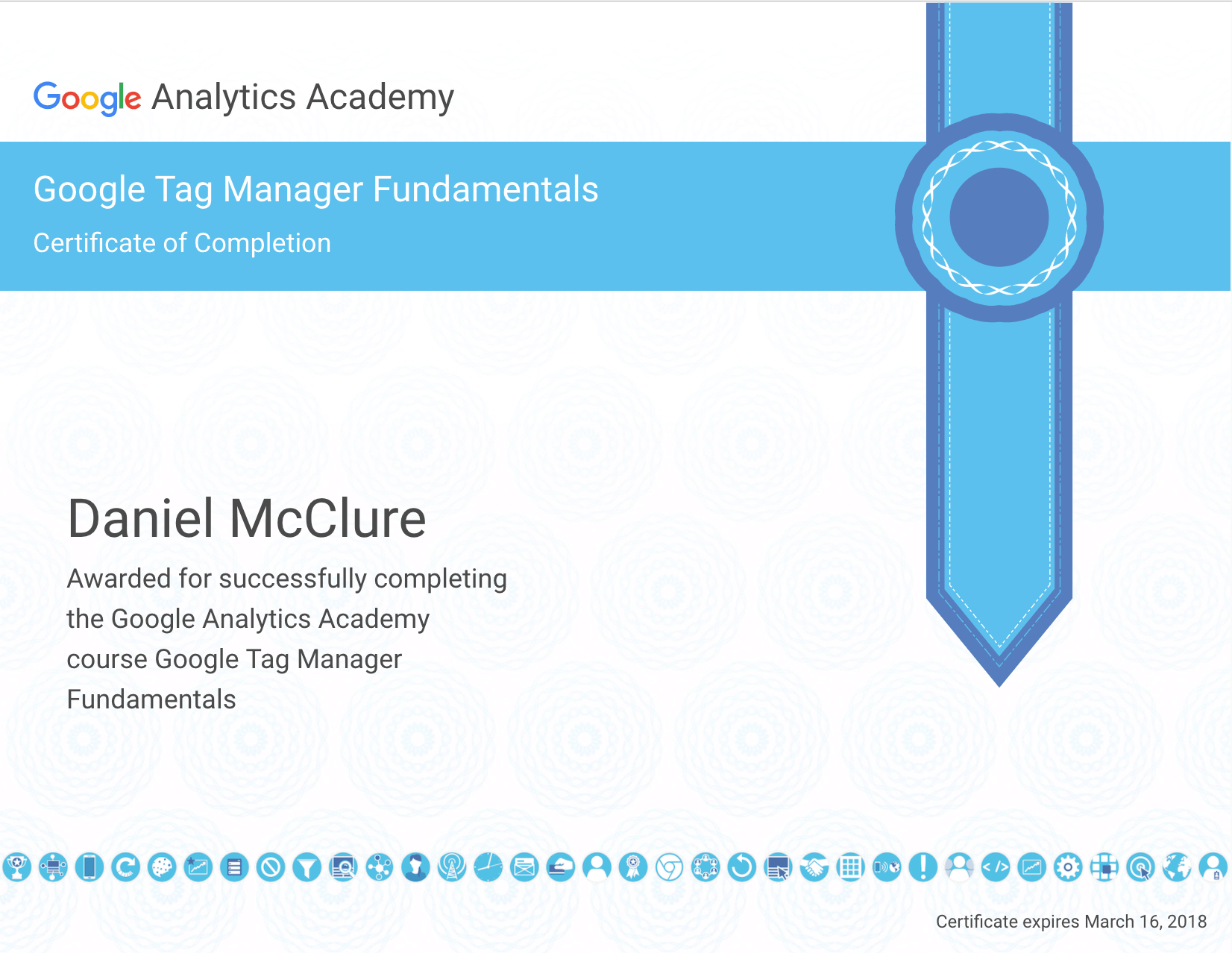 Google Analytics Academy

Google Tag Manager Fundamentals

Certificate of Completion

Daniel McClure

Awarded for successfully completing the Google Analytics Academy course Google Tag Manager Fundamentals

Certificate expires March 16, 2018